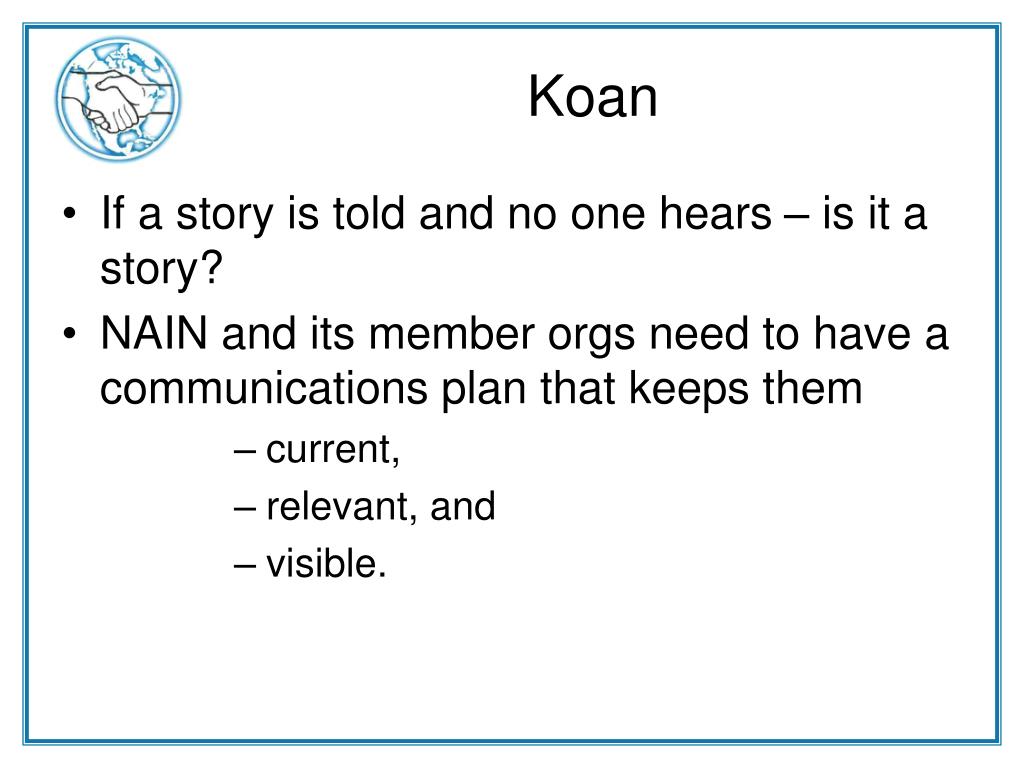 Koan

• If a story is told and no one hears – is it a story?
• NAIN and its member orgs need to have a communications plan that keeps them
– current,
– relevant, and
– visible.